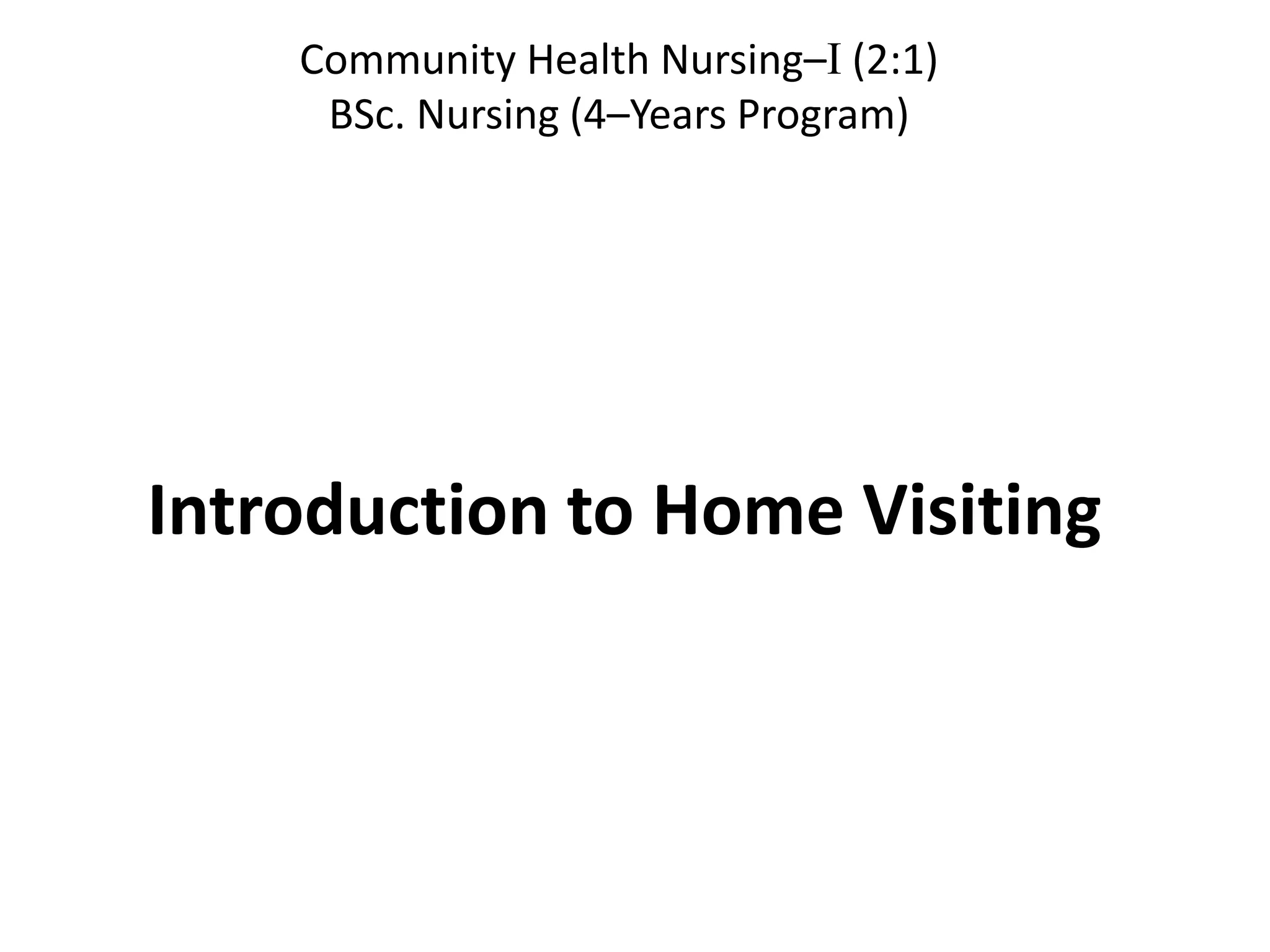 Community Health Nursing–I (2:1)
BSc. Nursing (4–Years Program)

Introduction to Home Visiting